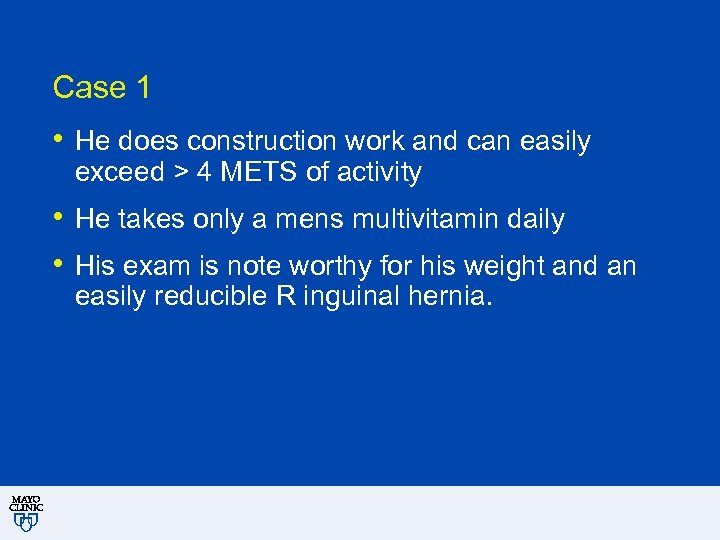 Case 1

• He does construction work and can easily exceed > 4 METS of activity

• He takes only a mens multivitamin daily

• His exam is note worthy for his weight and an easily reducible R inguinal hernia.

MAYO CLINIC